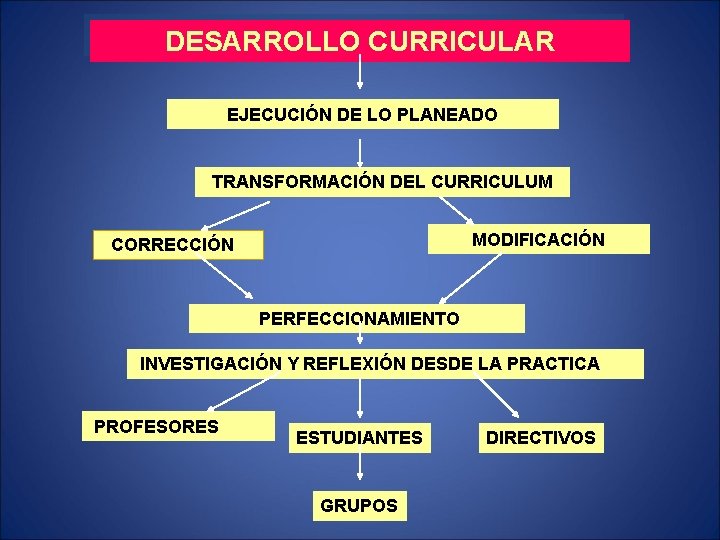 DESARROLLO CURRICULAR

EJECUCIÓN DE LO PLANEADO

TRANSFORMACIÓN DEL CURRICULUM

CORRECCIÓN

MODIFICACIÓN

PERFECCIONAMIENTO

INVESTIGACIÓN Y REFLEXIÓN DESDE LA PRACTICA

PROFESORES

ESTUDIANTES

DIRECTIVOS

GRUPOS